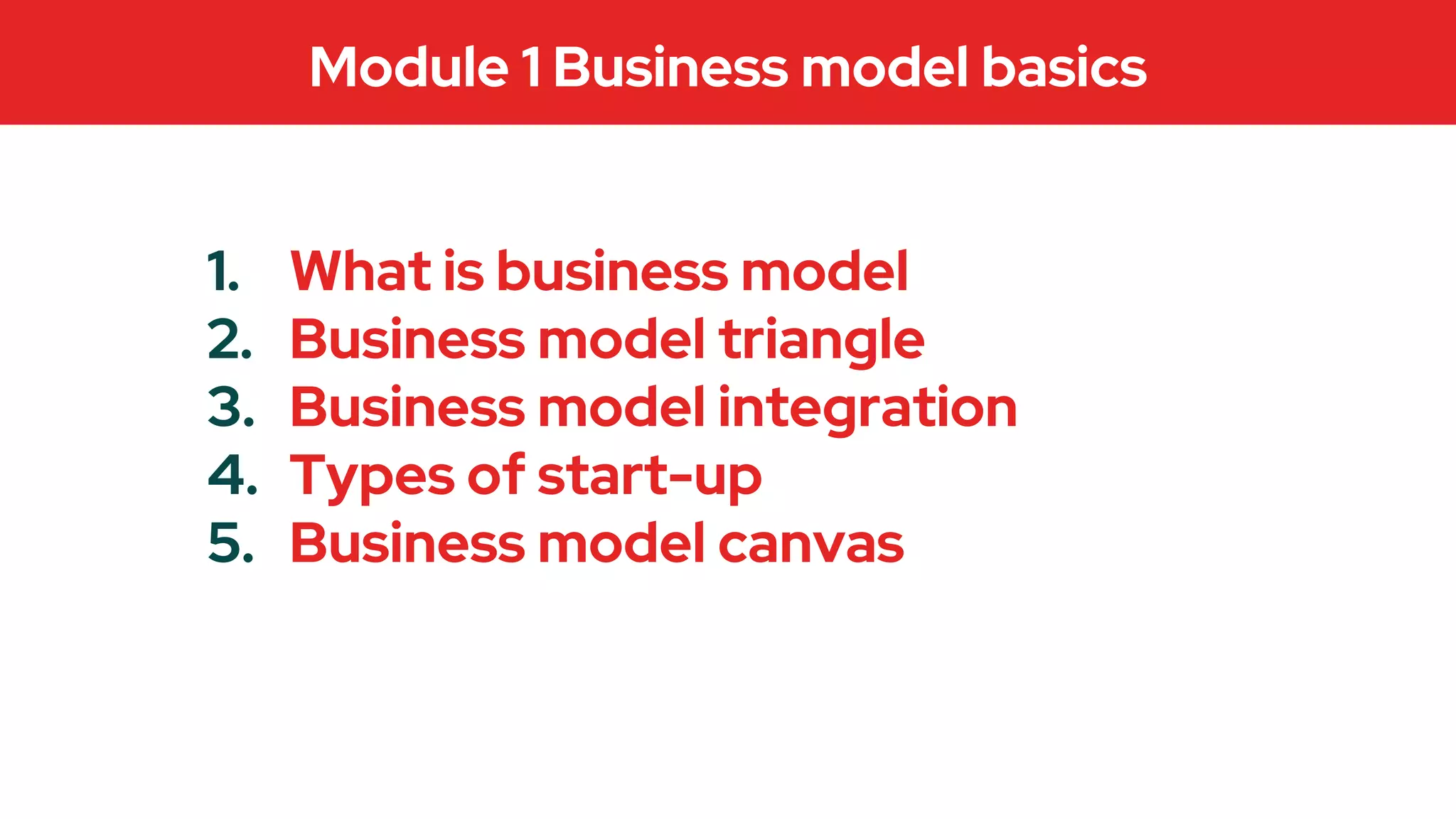 Module 1 Business model basics

1. What is business model
2. Business model triangle
3. Business model integration
4. Types of start-up
5. Business model canvas